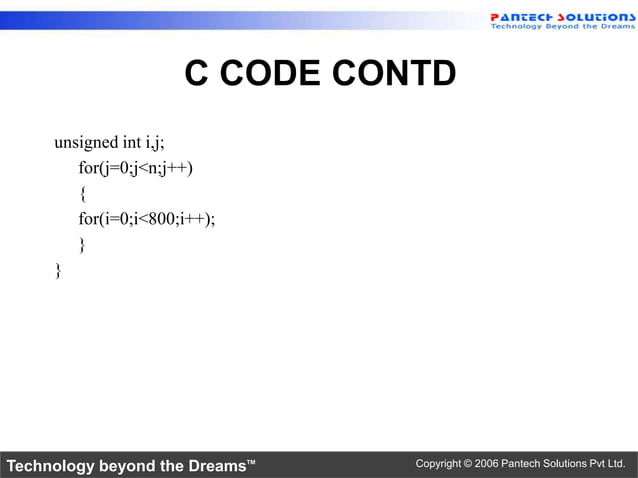 PANTECH SOLUTIONS
Technology Beyond the Dreams

C CODE CONTD

unsigned int i,j;
for(j=0;j<n;j++)
{
for(i=0;i<800;i++);
}
}

Technology beyond the Dreams™

Copyright © 2006 Pantech Solutions Pvt Ltd.